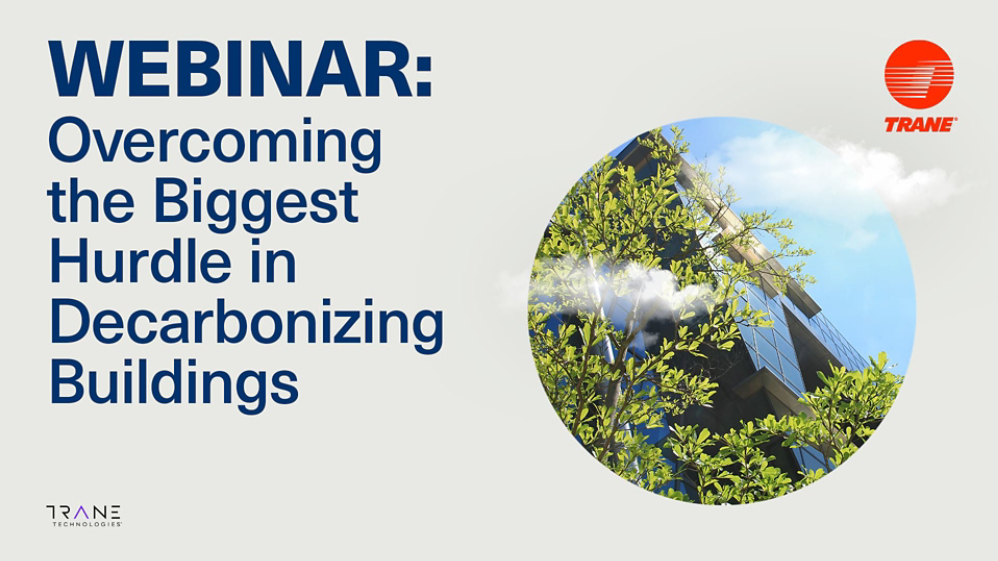 WEBINAR:
Overcoming the Biggest Hurdle in Decarbonizing Buildings

TRANE

TRANE TECHNOLOGIES